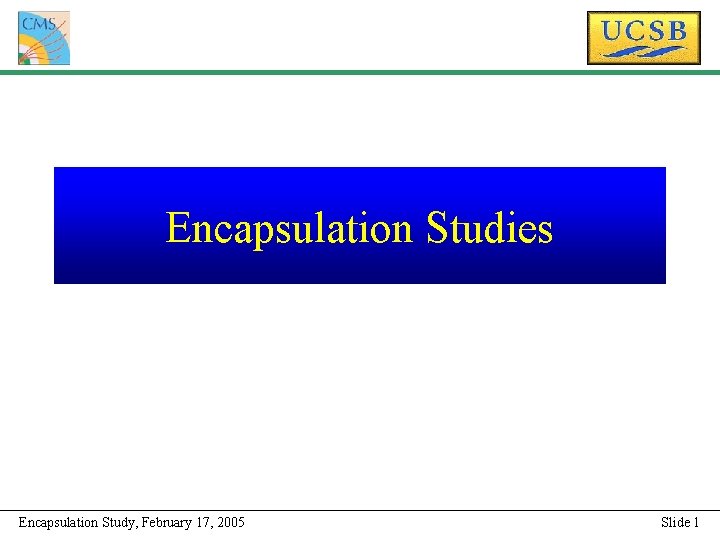 CMS

UCSB

Encapsulation Studies

Encapsulation Study, February 17, 2005

Slide 1